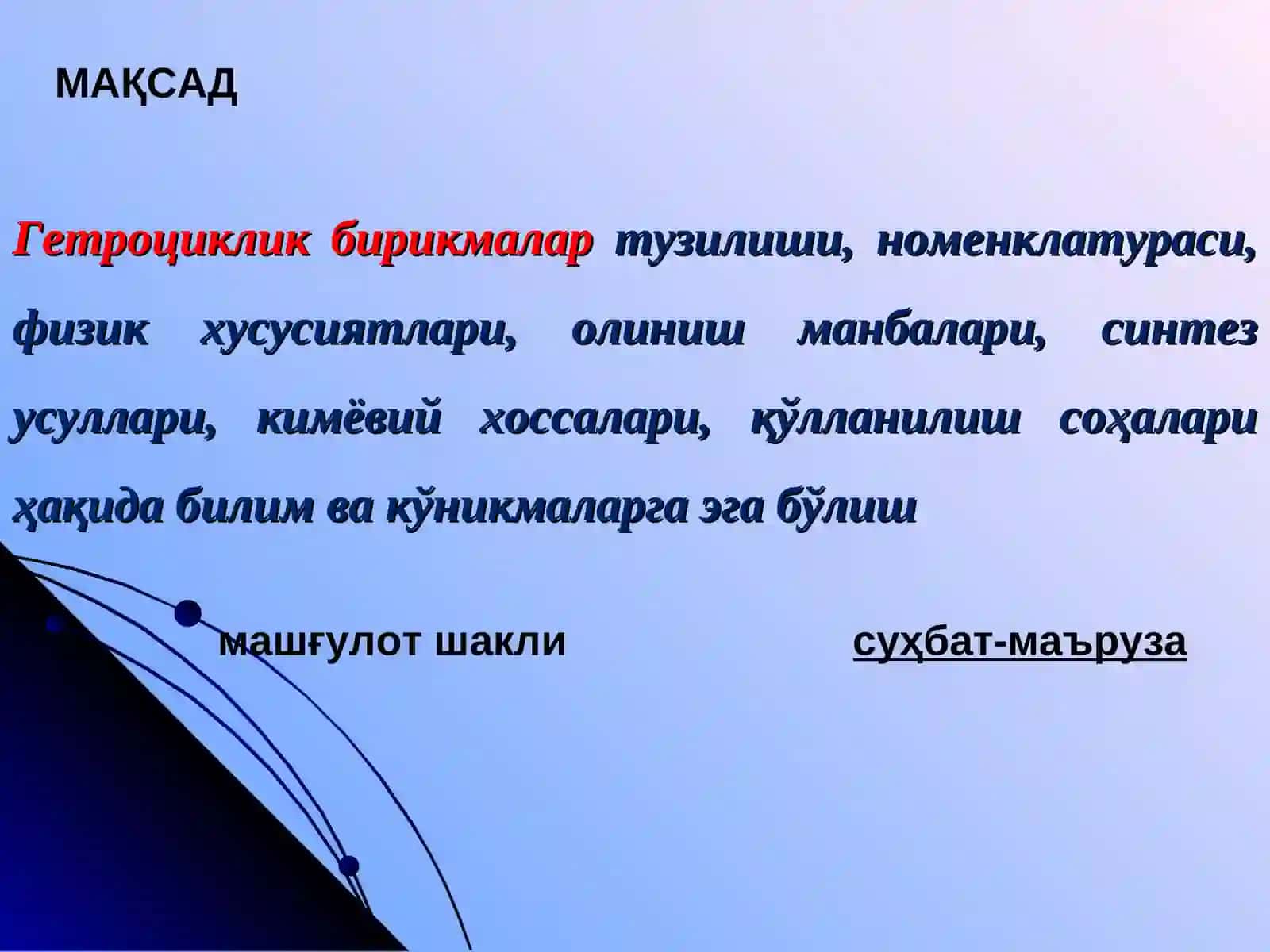 МАҚСАД

Гетроциклик бирикмалар тузилиши, номенклатураси, физик хусусиятлари, олиниш манбалари, синтез усуллари, кимёвий хоссалари, қўлланилиш соҳалари ҳақида билим ва кўникмаларга эга бўлиш

машғулот шакли

суҳбат-маъруза